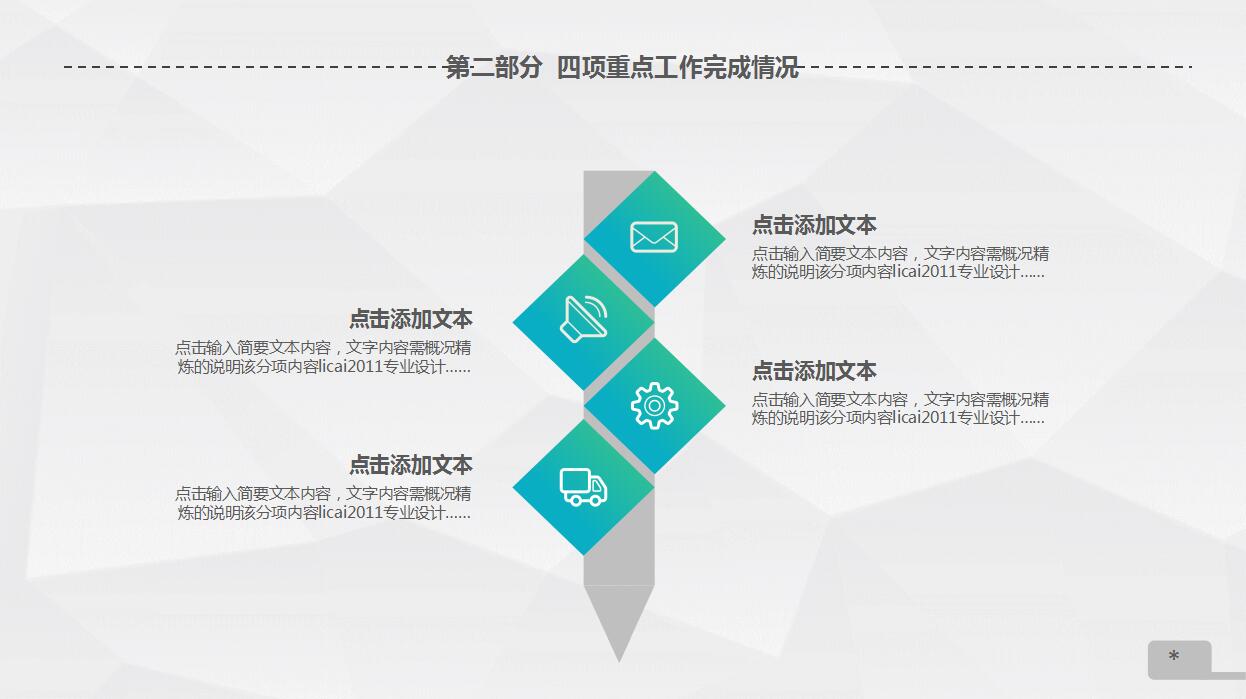 第二部分 四项重点工作完成情况

点击添加文本
点击输入简要文本内容，文字内容需概况精炼的说明该分项内容licai2011专业设计......

点击添加文本
点击输入简要文本内容，文字内容需概况精炼的说明该分项内容licai2011专业设计......

点击添加文本
点击输入简要文本内容，文字内容需概况精炼的说明该分项内容licai2011专业设计......

点击添加文本
点击输入简要文本内容，文字内容需概况精炼的说明该分项内容licai2011专业设计......

*